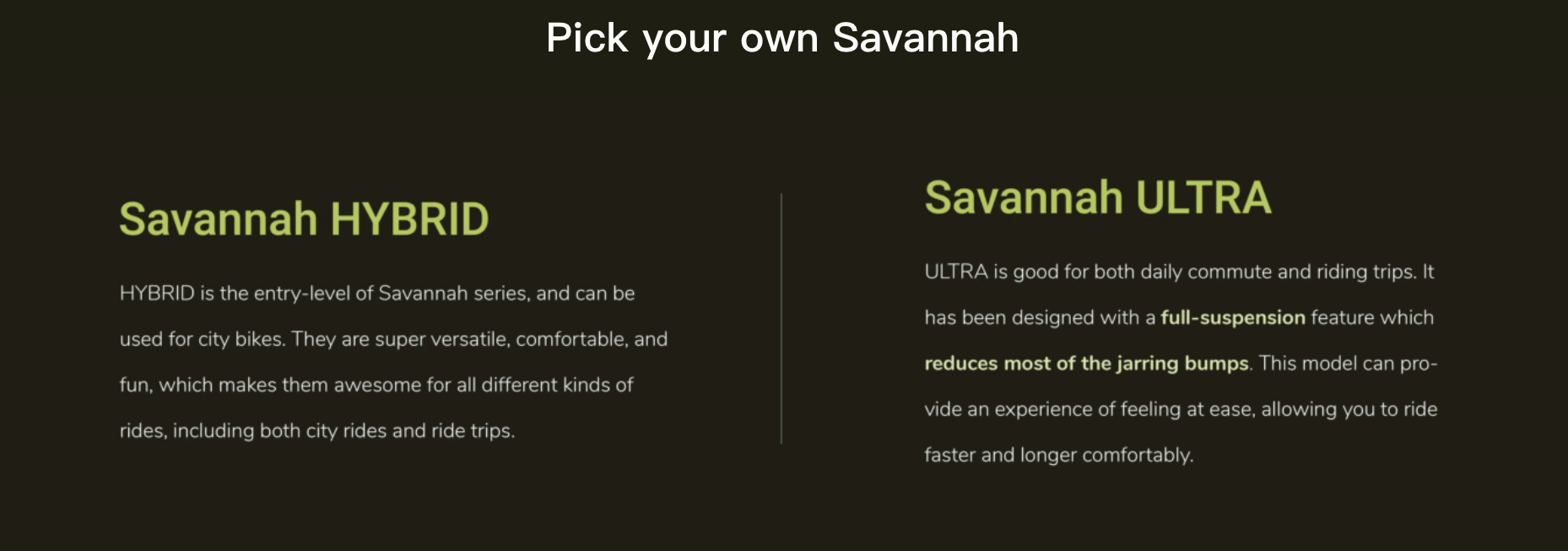 Pick your own Savannah

Savannah HYBRID

HYBRID is the entry-level of Savannah series, and can be used for city bikes. They are super versatile, comfortable, and fun, which makes them awesome for all different kinds of rides, including both city rides and ride trips.

Savannah ULTRA

ULTRA is good for both daily commute and riding trips. It has been designed with a full-suspension feature which reduces most of the jarring bumps. This model can provide an experience of feeling at ease, allowing you to ride faster and longer comfortably.